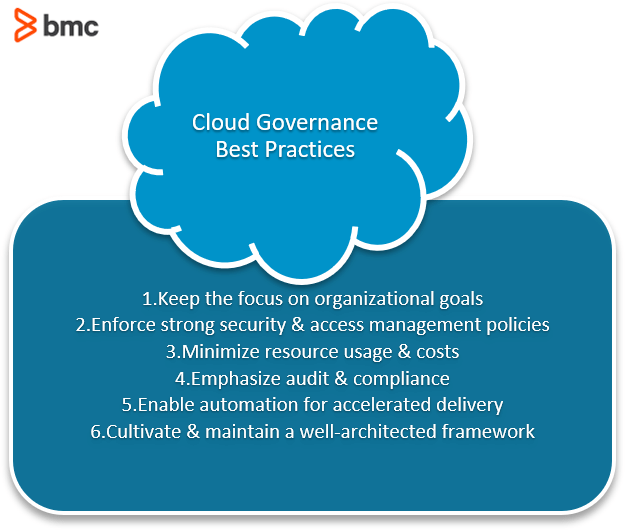 bmc

Cloud Governance Best Practices

1.Keep the focus on organizational goals
2.Enforce strong security & access management policies
3.Minimize resource usage & costs
4.Emphasize audit & compliance
5.Enable automation for accelerated delivery
6.Cultivate & maintain a well-architected framework